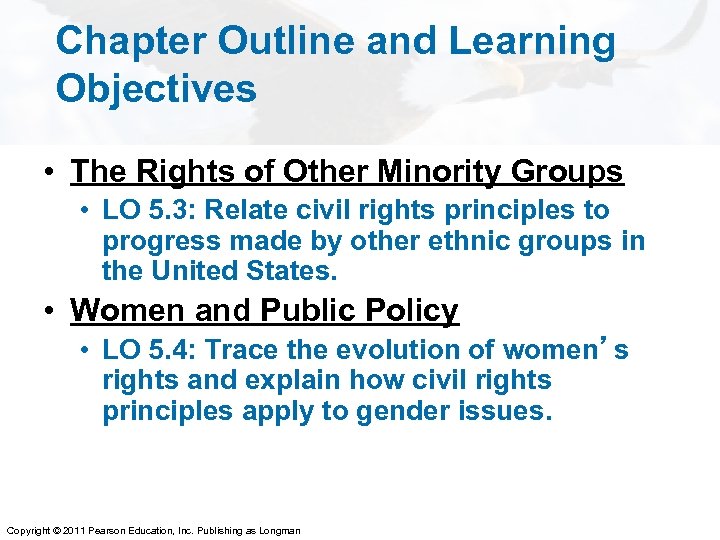 Chapter Outline and Learning Objectives

• The Rights of Other Minority Groups
  • LO 5.3: Relate civil rights principles to progress made by other ethnic groups in the United States.

• Women and Public Policy
  • LO 5.4: Trace the evolution of women's rights and explain how civil rights principles apply to gender issues.

Copyright © 2011 Pearson Education, Inc. Publishing as Longman